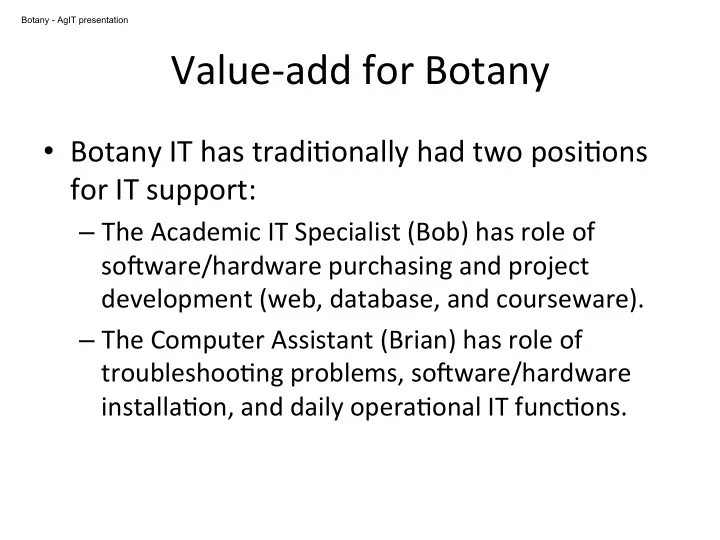 Botany - AgIT presentation

Value-add for Botany

• Botany IT has traditionally had two positions for IT support:
– The Academic IT Specialist (Bob) has role of software/hardware purchasing and project development (web, database, and courseware).
– The Computer Assistant (Brian) has role of troubleshooting problems, software/hardware installation, and daily operational IT functions.